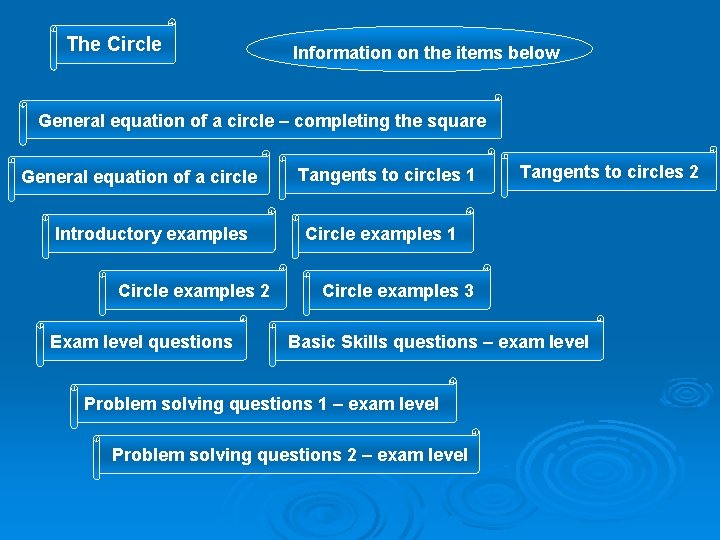 The Circle

Information on the items below

General equation of a circle – completing the square

General equation of a circle

Tangents to circles 1

Tangents to circles 2

Introductory examples

Circle examples 1

Circle examples 2

Circle examples 3

Exam level questions

Basic Skills questions – exam level

Problem solving questions 1 – exam level

Problem solving questions 2 – exam level